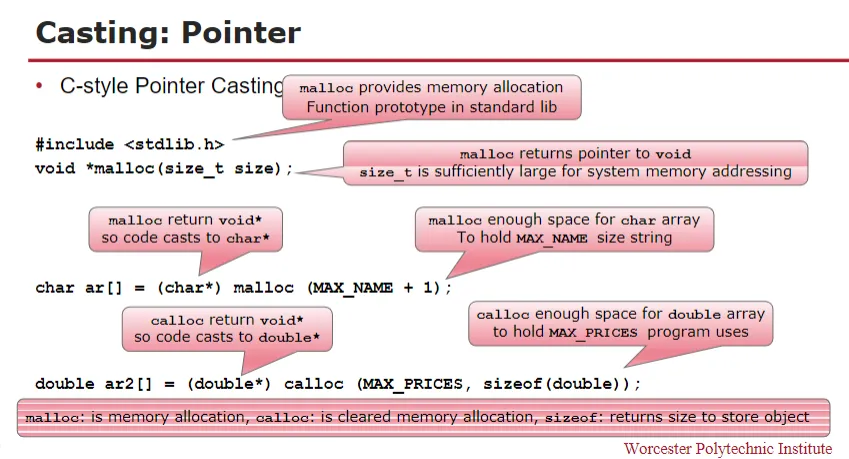 Casting: Pointer

• C-style Pointer Casting

malloc provides memory allocation
Function prototype in standard lib

#include <stdlib.h>
void *malloc(size_t size);

malloc returns pointer to void
size_t is sufficiently large for system memory addressing

malloc return void*
so code casts to char*

malloc enough space for char array
To hold MAX_NAME size string

char ar[] = (char*) malloc (MAX_NAME + 1);

calloc return void*
so code casts to double*

calloc enough space for double array
to hold MAX_PRICES program uses

double ar2[] = (double*) calloc (MAX_PRICES, sizeof(double));

malloc: is memory allocation, calloc: is cleared memory allocation, sizeof: returns size to store object

Worcester Polytechnic Institute